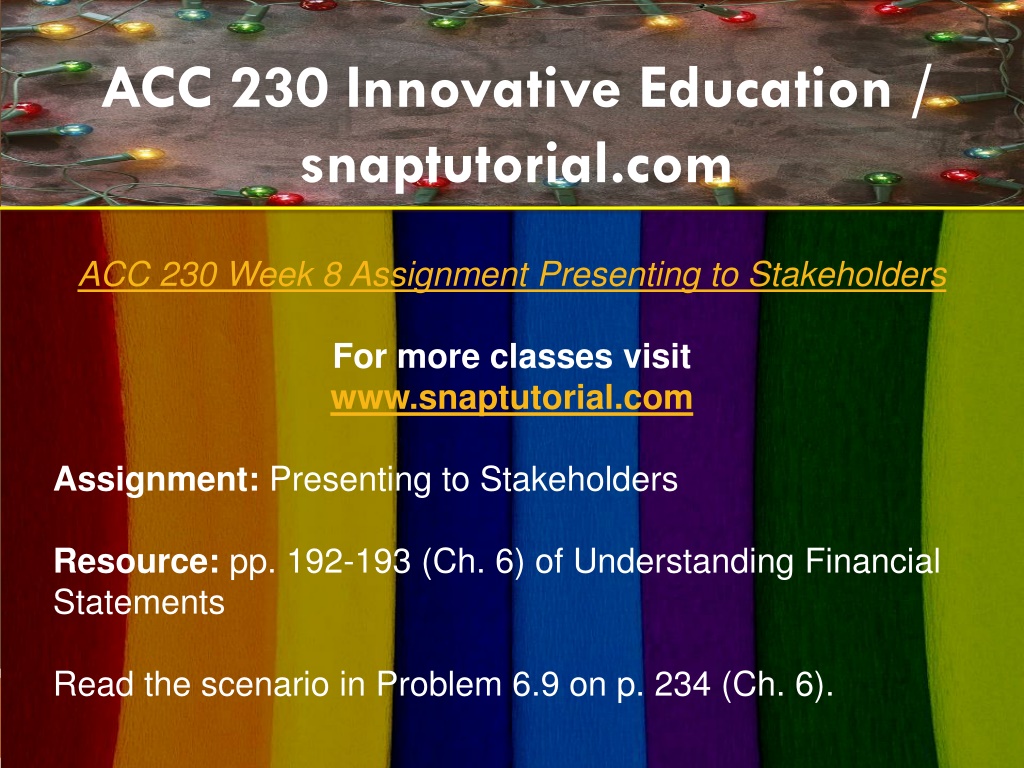 ACC 230 Innovative Education / snaptutorial.com

ACC 230 Week 8 Assignment Presenting to Stakeholders

For more classes visit
www.snaptutorial.com

Assignment: Presenting to Stakeholders

Resource: pp. 192-193 (Ch. 6) of Understanding Financial Statements

Read the scenario in Problem 6.9 on p. 234 (Ch. 6).